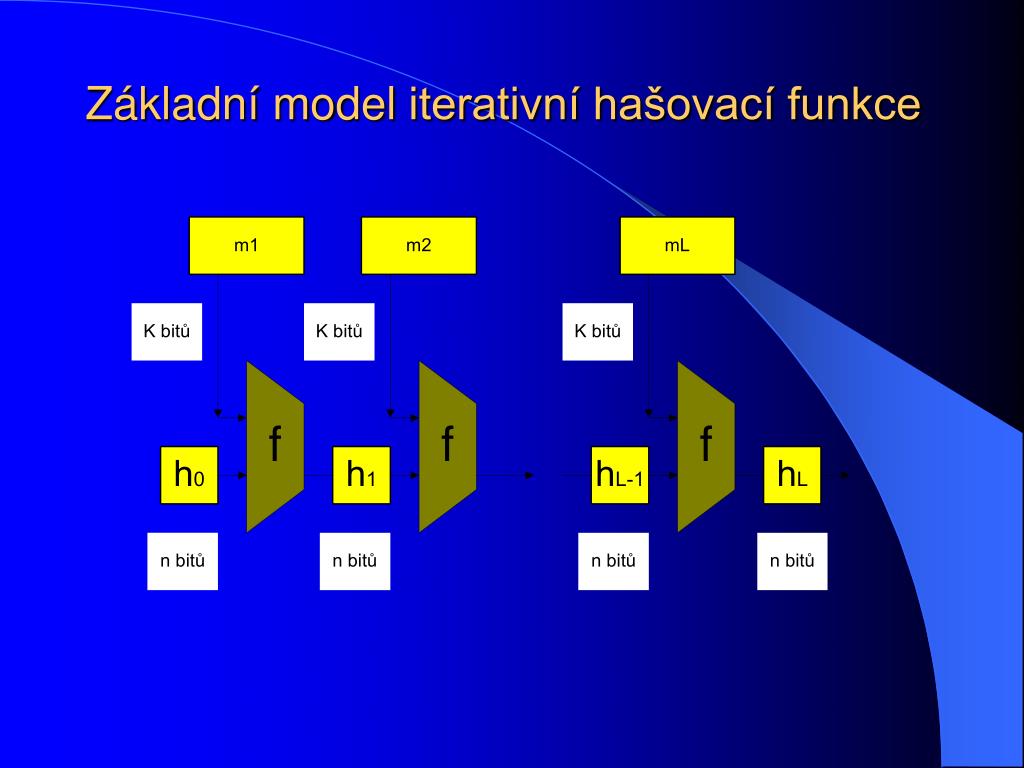 Základní model iterativní hašovací funkce

m1

m2

mL

K bitů

K bitů

K bitů

f

f

f

$h_0$

$h_1$

$h_{L-1}$

$h_L$

n bitů

n bitů

n bitů

n bitů